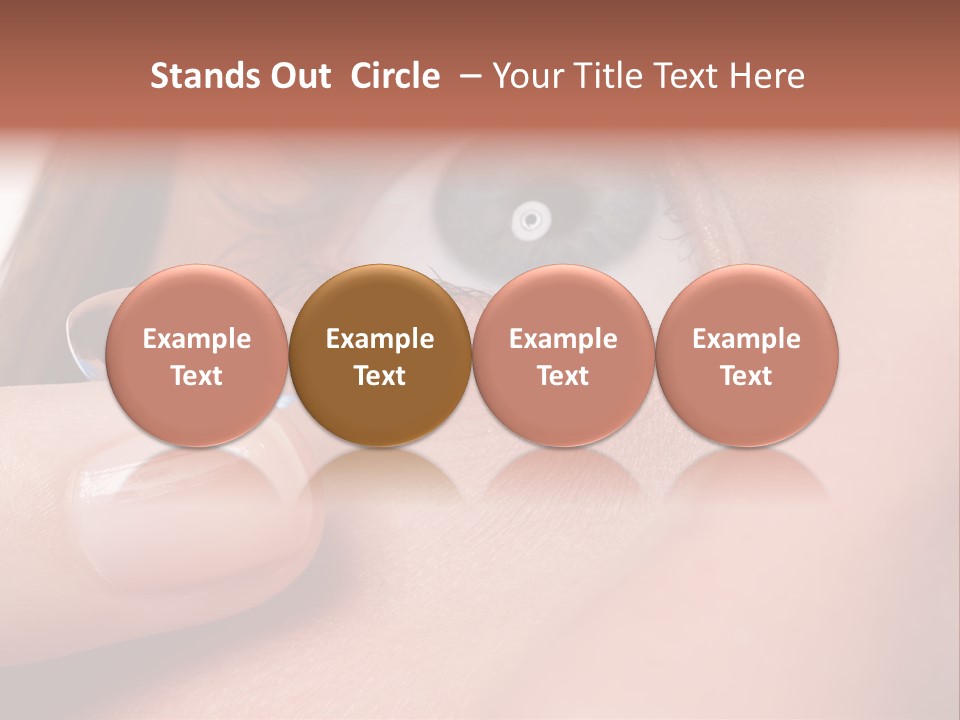 Stands Out Circle – Your Title Text Here

Example Text

Example Text

Example Text

Example Text